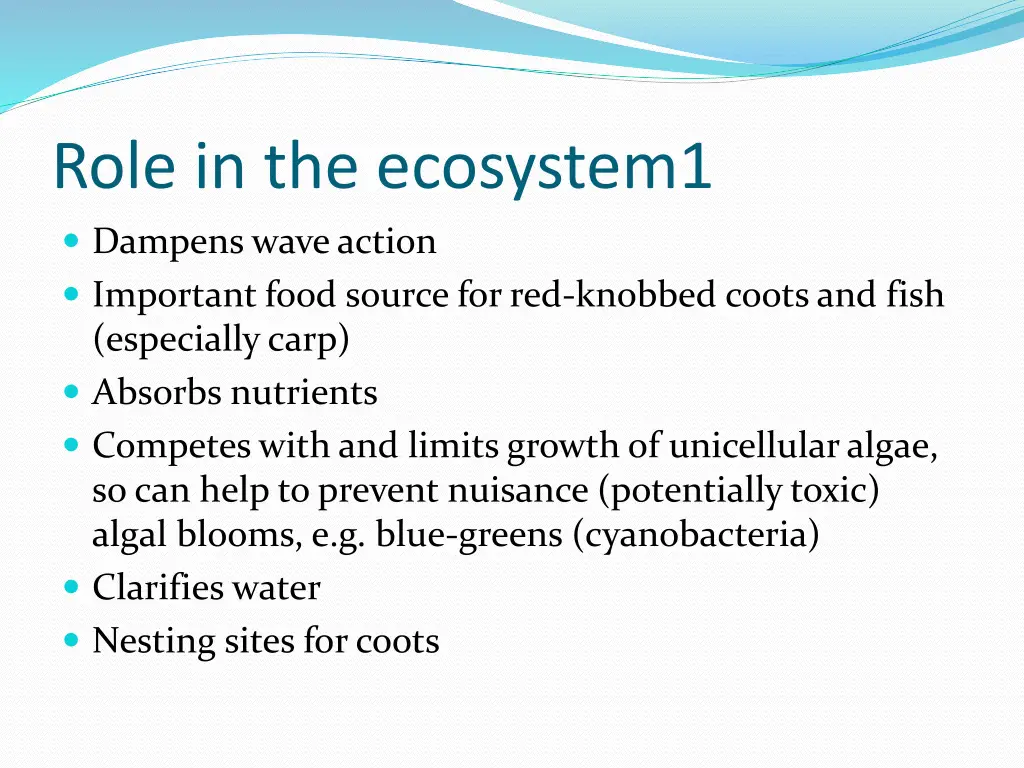 Role in the ecosystem1

- Dampens wave action
- Important food source for red-knobbed coots and fish (especially carp)
- Absorbs nutrients
- Competes with and limits growth of unicellular algae, so can help to prevent nuisance (potentially toxic) algal blooms, e.g. blue-greens (cyanobacteria)
- Clarifies water
- Nesting sites for coots